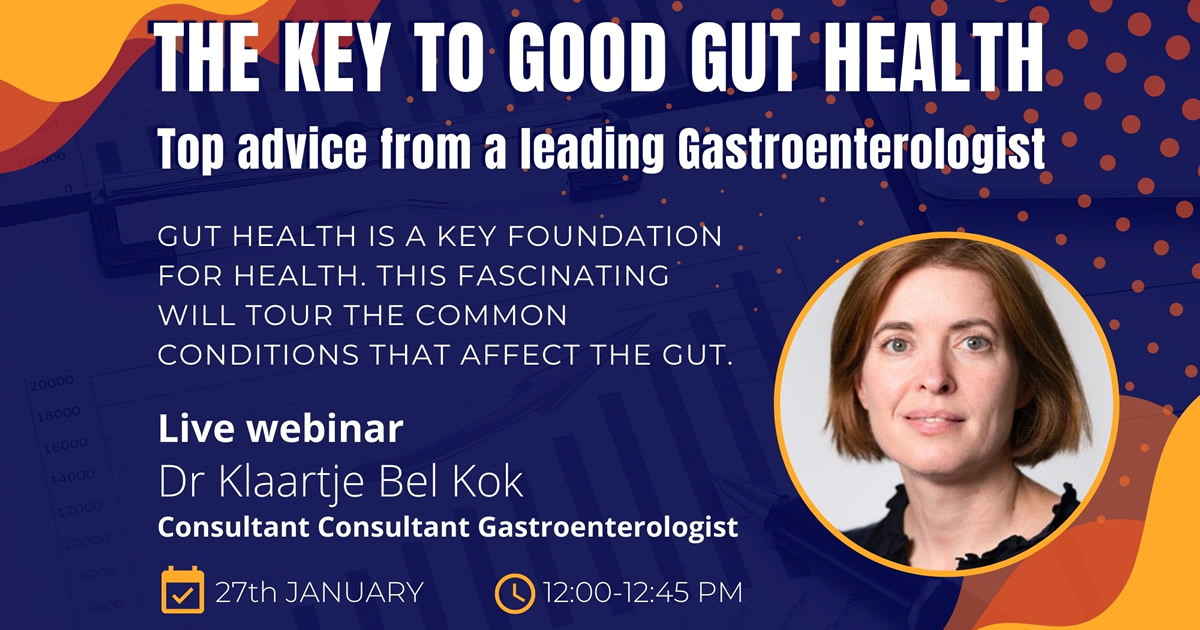 THE KEY TO GOOD GUT HEALTH
Top advice from a leading Gastroenterologist

GUT HEALTH IS A KEY FOUNDATION FOR HEALTH. THIS FASCINATING WILL TOUR THE COMMON CONDITIONS THAT AFFECT THE GUT.

Live webinar
Dr Klaartje Bel Kok
Consultant Consultant Gastroenterologist

27th JANUARY
12:00-12:45 PM